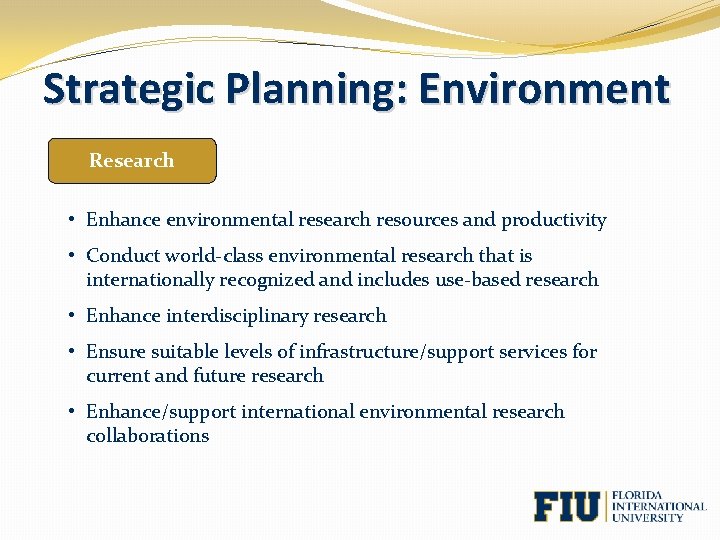 Strategic Planning: Environment

Research

• Enhance environmental research resources and productivity
• Conduct world-class environmental research that is internationally recognized and includes use-based research
• Enhance interdisciplinary research
• Ensure suitable levels of infrastructure/support services for current and future research
• Enhance/support international environmental research collaborations

FIU FLORIDA INTERNATIONAL UNIVERSITY